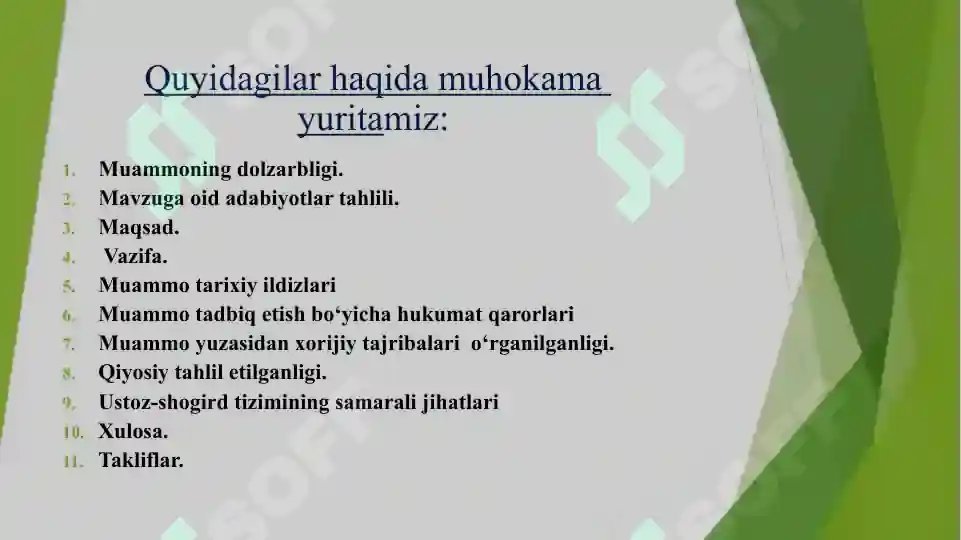 Quyidagilar haqida muhokama yuritamiz:

1. Muammoning dolzarbligi.
2. Mavzuga oid adabiyotlar tahlili.
3. Maqsad.
4. Vazifa.
5. Muammo tarixiy ildizlari
6. Muammo tadbiq etish bo‘yicha hukumat qarorlari
7. Muammo yuzasidan xorijiy tajribalari o‘rganilganligi.
8. Qiyosiy tahlil etilganligi.
9. Ustoz-shogird tizimining samarali jihatlari
10. Xulosa.
11. Takliflar.

SOFT